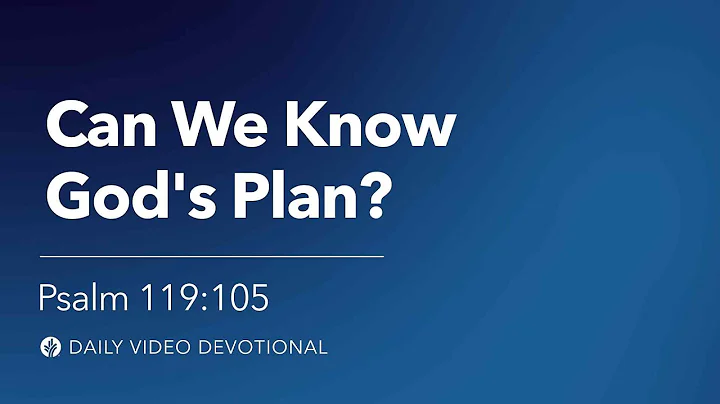 Can We Know God's Plan?

Psalm 119:105

DAILY VIDEO DEVOTIONAL